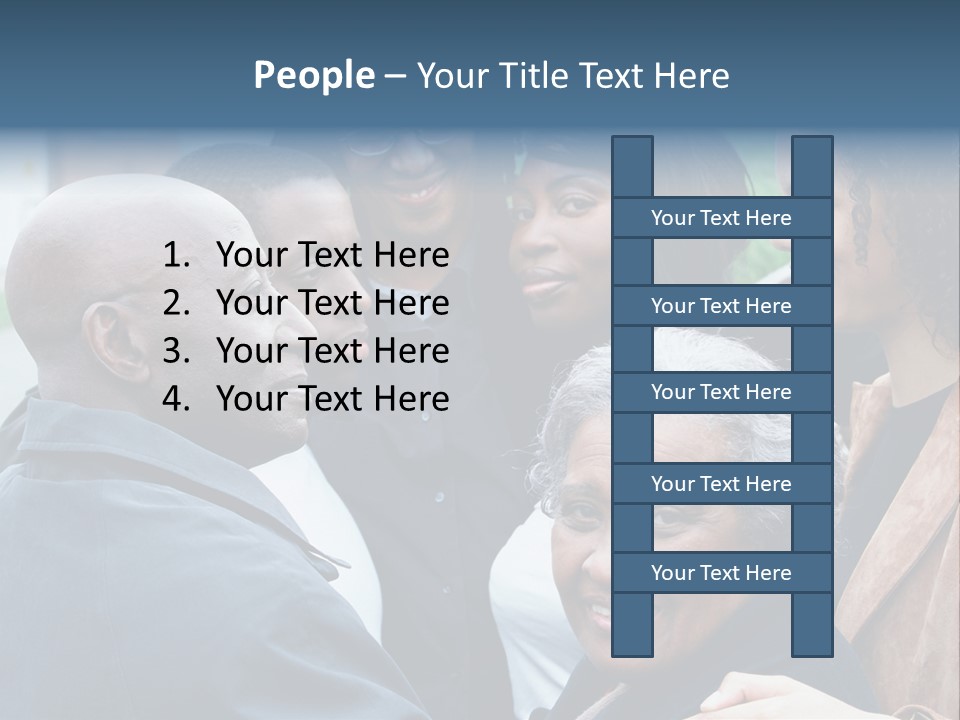 People – Your Title Text Here

1. Your Text Here
2. Your Text Here
3. Your Text Here
4. Your Text Here

Your Text Here

Your Text Here

Your Text Here

Your Text Here

Your Text Here